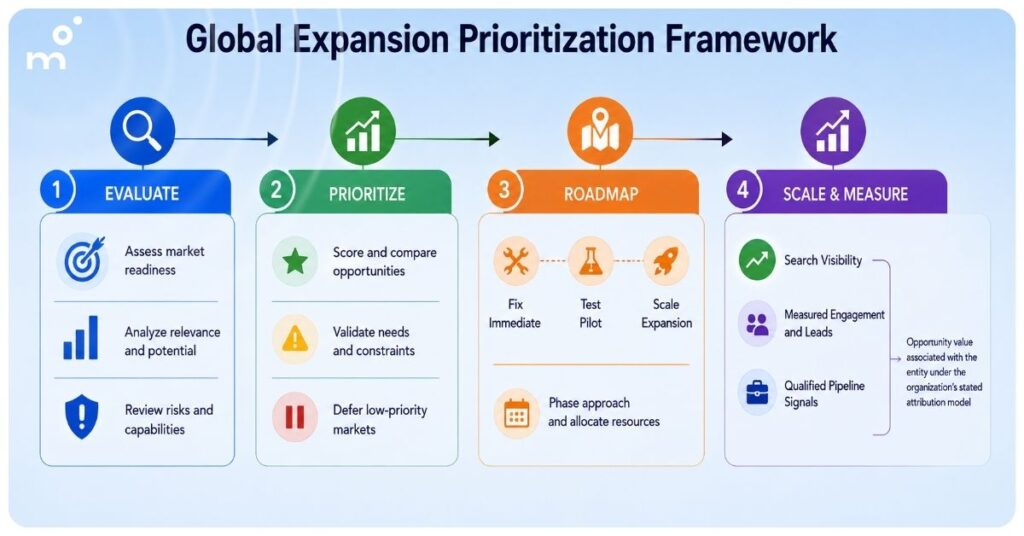 Global Expansion Prioritization Framework

1 EVALUATE

Assess market readiness

Analyze relevance and potential

Review risks and capabilities

2 PRIORITIZE

Score and compare opportunities

Validate needs and constraints

Defer low-priority markets

3 ROADMAP

Fix Immediate

Test Pilot

Scale Expansion

Phase approach and allocate resources

4 SCALE & MEASURE

Search Visibility

Measured Engagement and Leads

Qualified Pipeline Signals

Opportunity value associated with the entity under the organization's stated attribution model